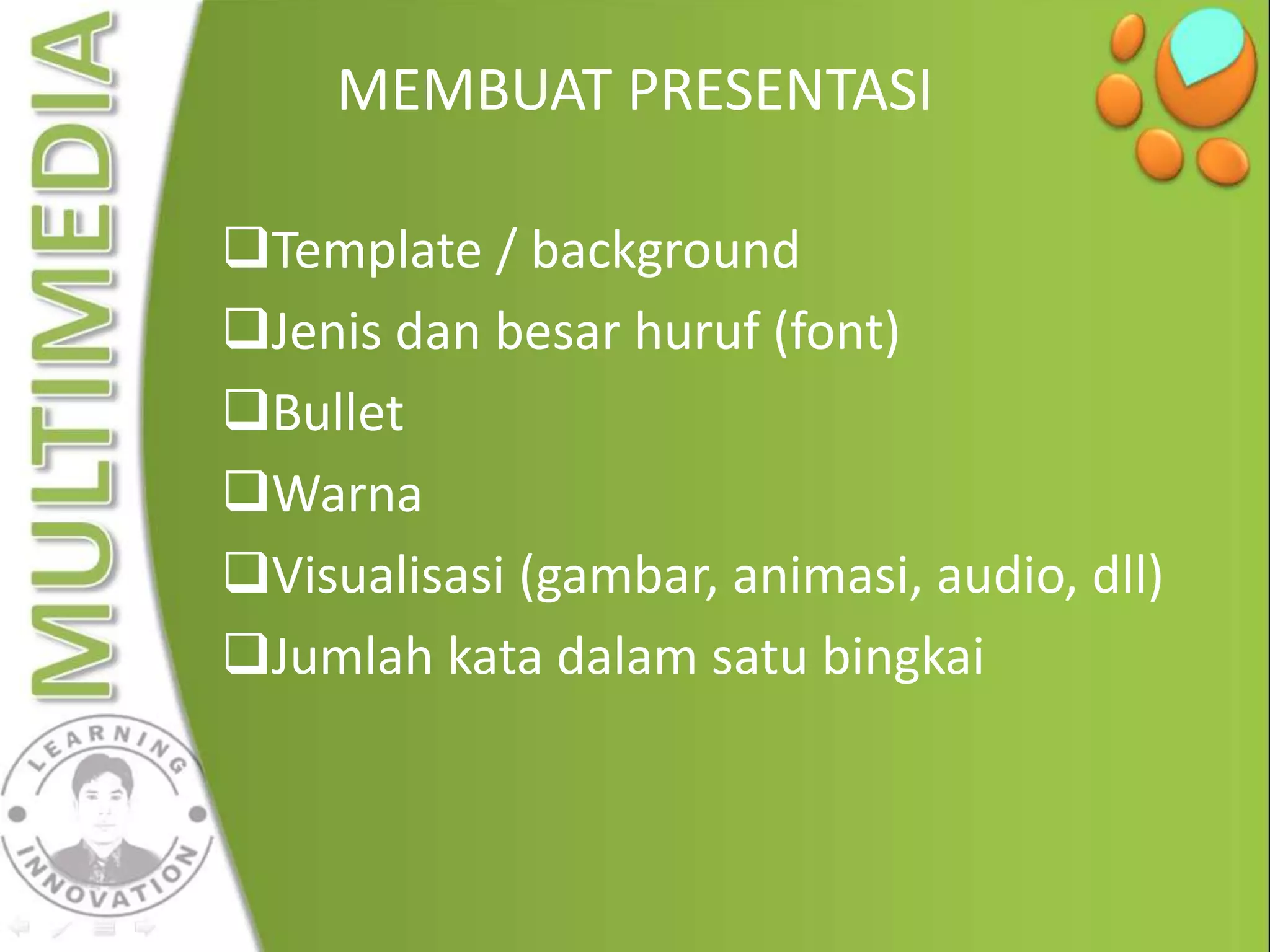 MULTIMEDIA

MEMBUAT PRESENTASI

❑Template / background
❑Jenis dan besar huruf (font)
❑Bullet
❑Warna
❑Visualisasi (gambar, animasi, audio, dll)
❑Jumlah kata dalam satu bingkai

LEARNING
INNOVATION